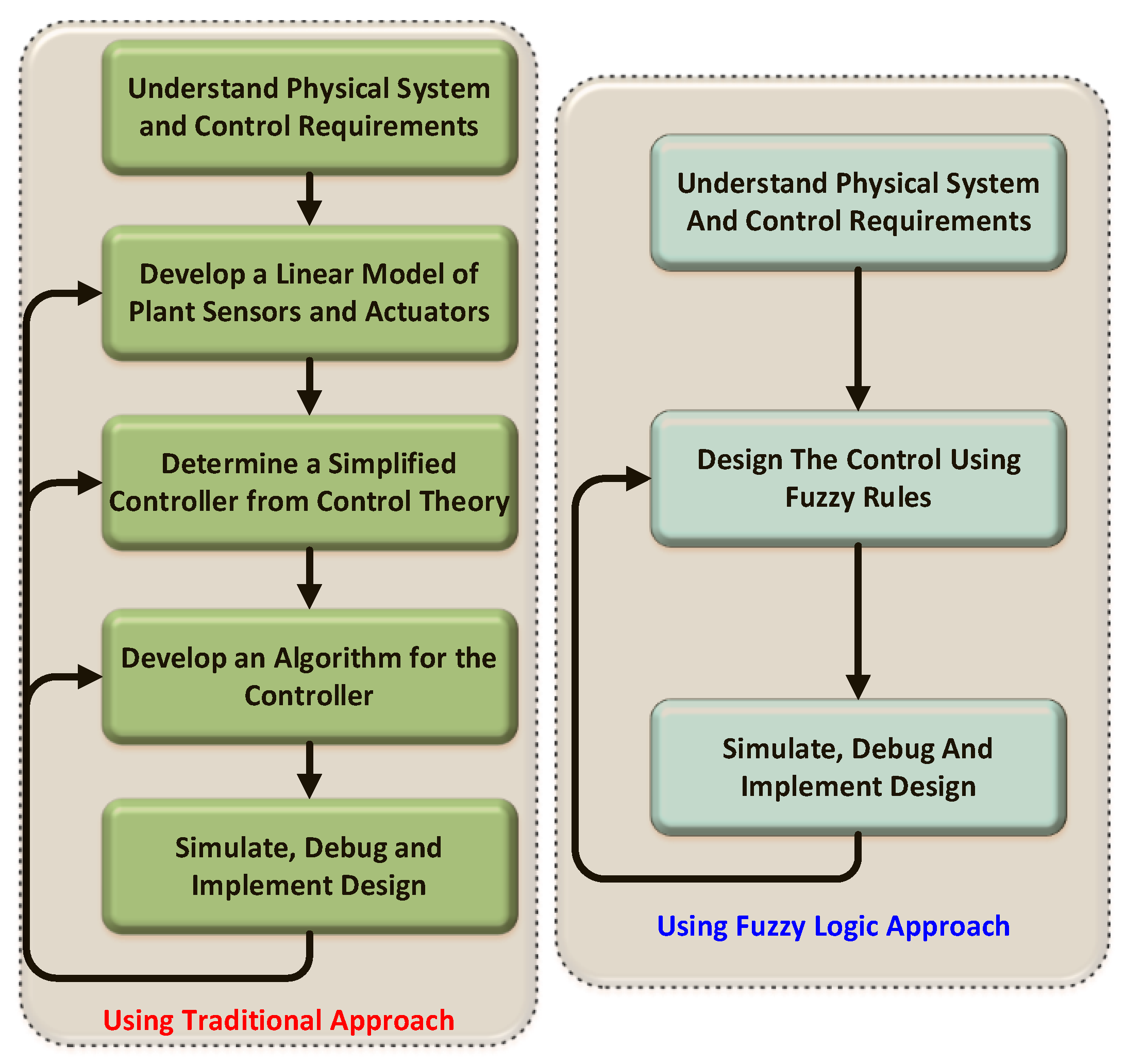 Understand Physical System and Control Requirements

Develop a Linear Model of Plant Sensors and Actuators

Determine a Simplified Controller from Control Theory

Develop an Algorithm for the Controller

Simulate, Debug and Implement Design

Using Traditional Approach

Understand Physical System And Control Requirements

Design The Control Using Fuzzy Rules

Simulate, Debug And Implement Design

Using Fuzzy Logic Approach